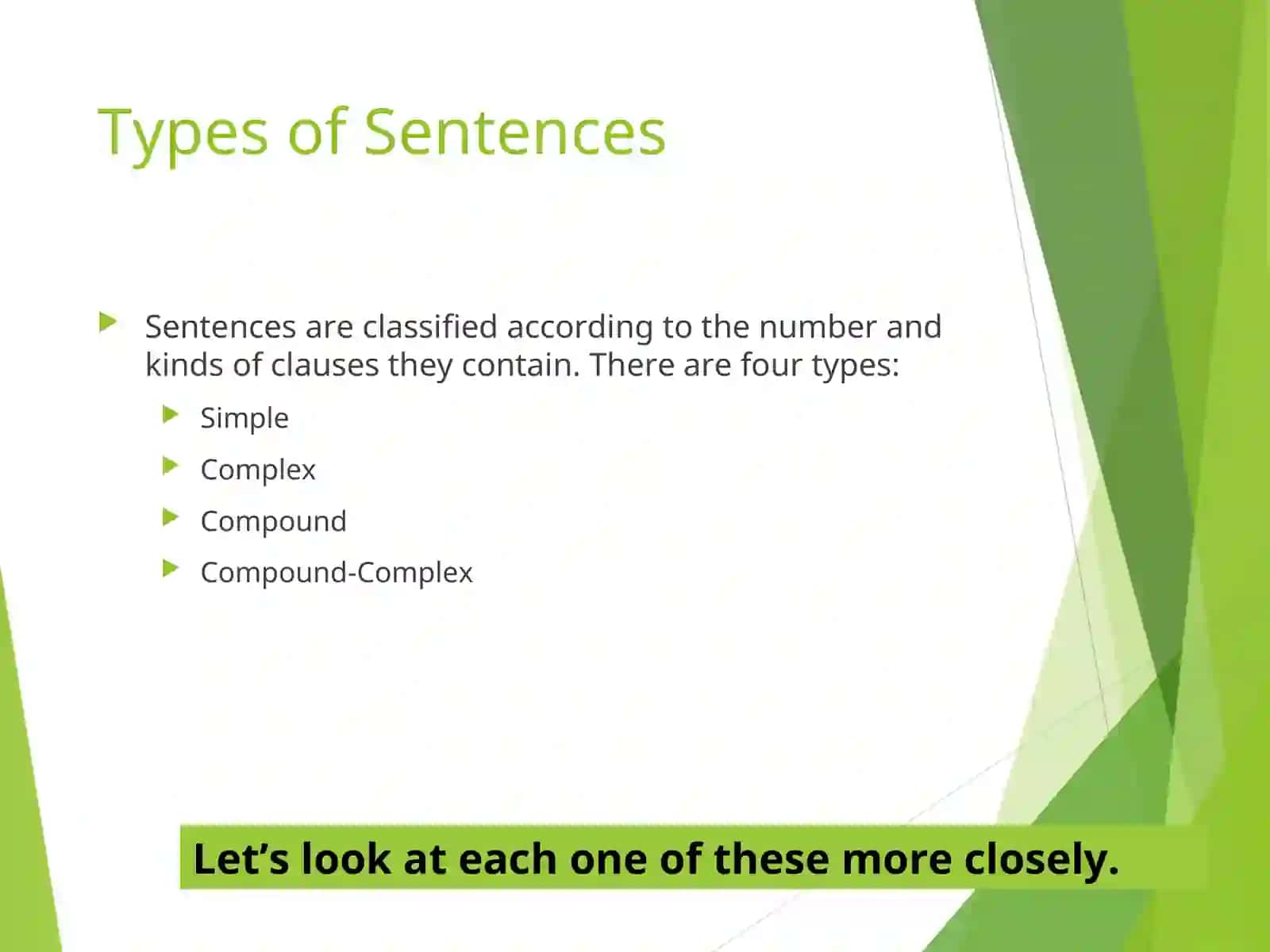 Types of Sentences

Sentences are classified according to the number and kinds of clauses they contain. There are four types:

Simple

Complex

Compound

Compound-Complex

Let’s look at each one of these more closely.